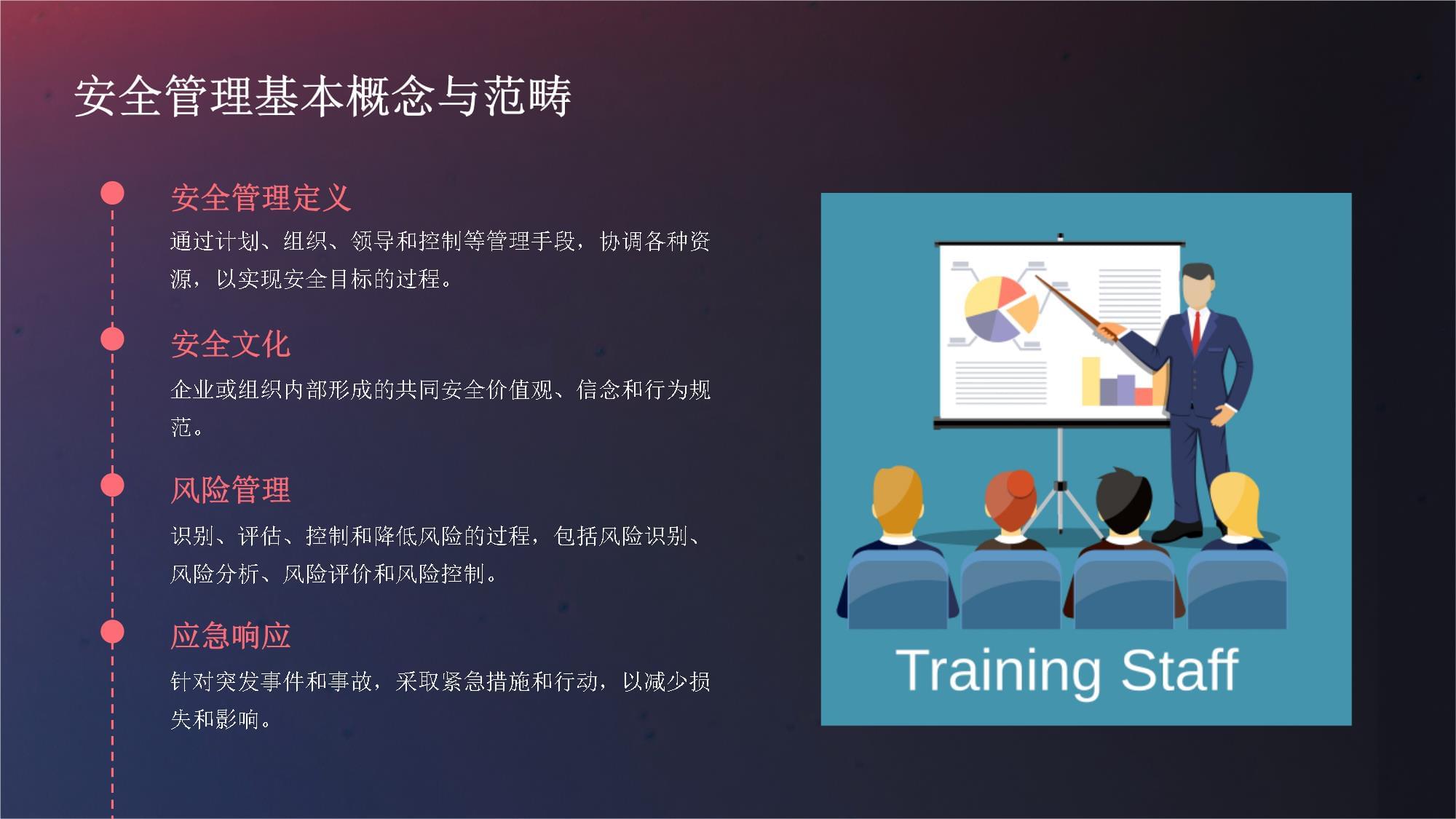 安全管理基本概念与范畴

安全管理定义

通过计划、组织、领导和控制等管理手段，协调各种资源，以实现安全目标的过程。

安全文化

企业或组织内部形成的共同安全价值观、信念和行为规范。

风险管理

识别、评估、控制和降低风险的过程，包括风险识别、风险分析、风险评价和风险控制。

应急响应

针对突发事件和事故，采取紧急措施和行动，以减少损失和影响。

Training Staff